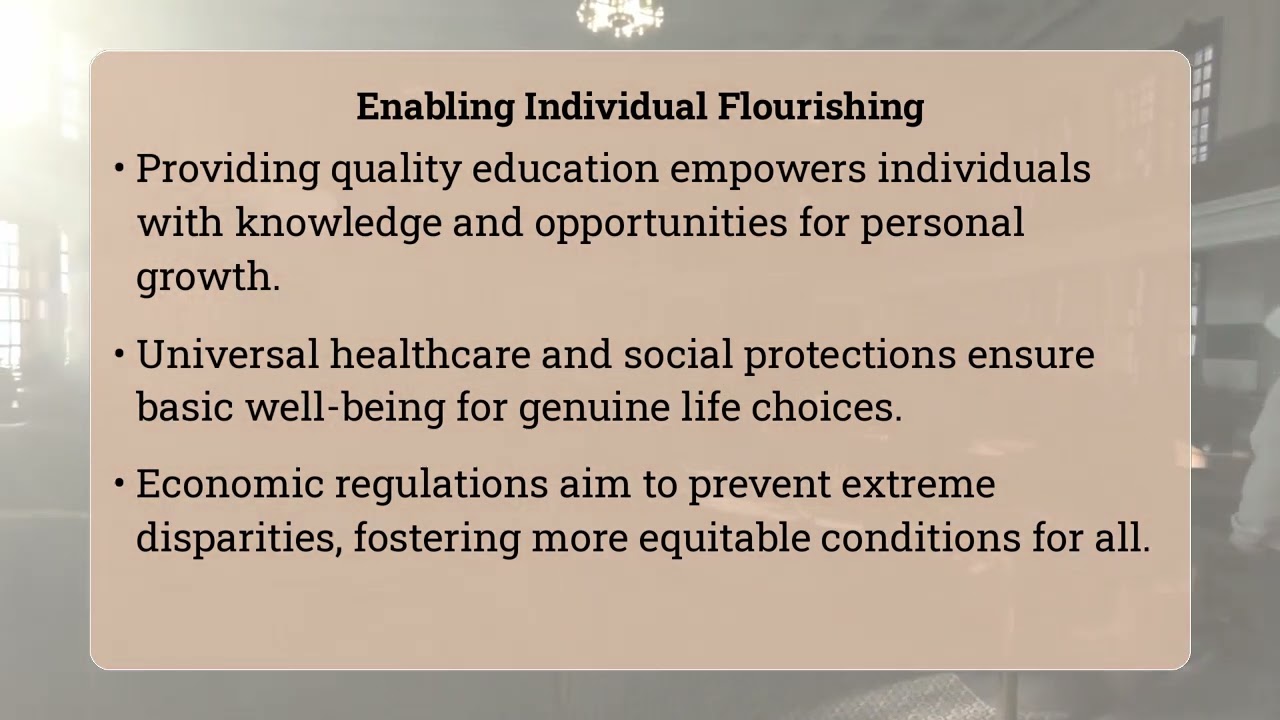 Enabling Individual Flourishing

• Providing quality education empowers individuals with knowledge and opportunities for personal growth.

• Universal healthcare and social protections ensure basic well-being for genuine life choices.

• Economic regulations aim to prevent extreme disparities, fostering more equitable conditions for all.